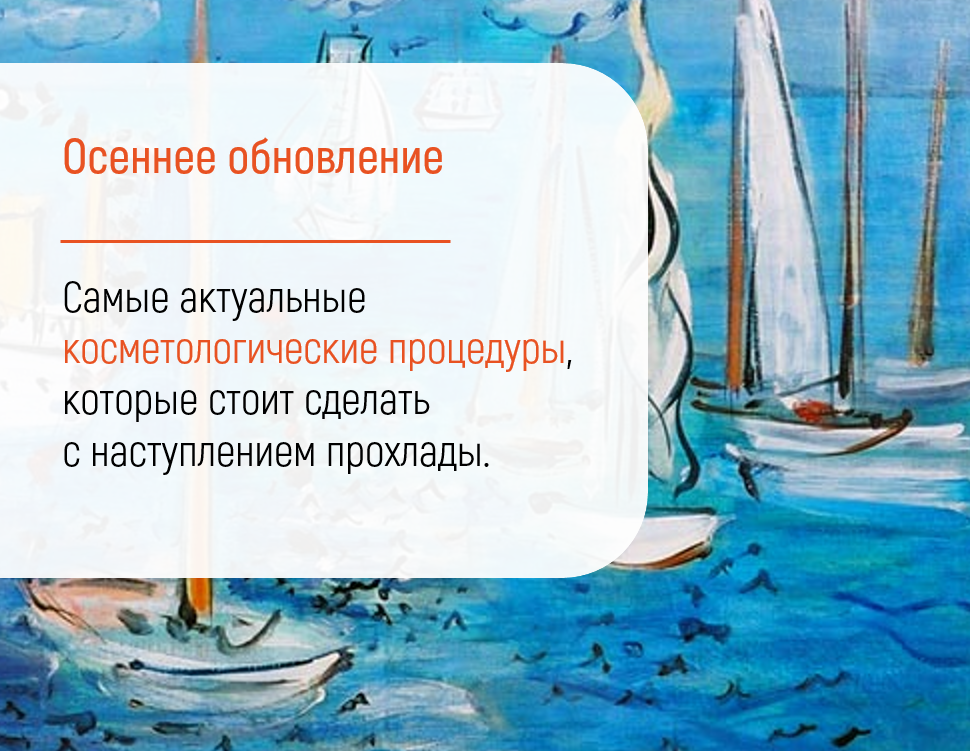 Осеннее обновление

Самые актуальные косметологические процедуры, которые стоит сделать с наступлением прохлады.